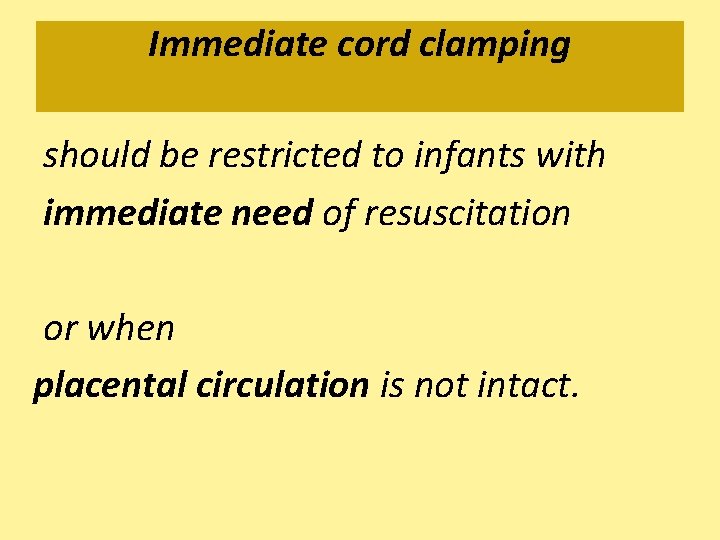 Immediate cord clamping

should be restricted to infants with immediate need of resuscitation

or when placental circulation is not intact.